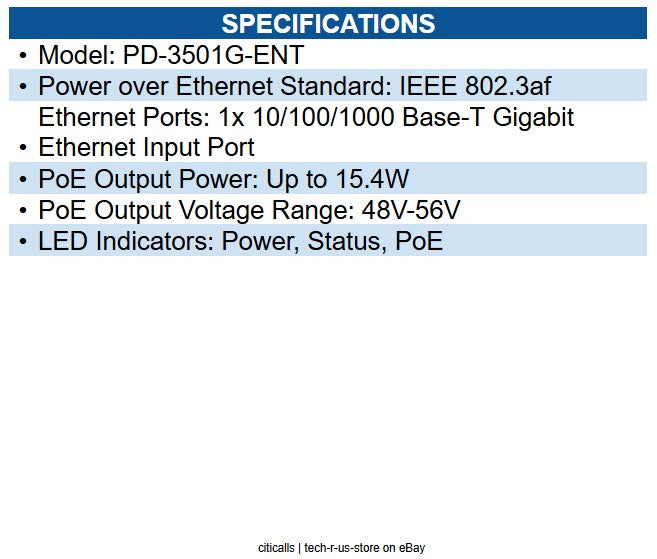 SPECIFICATIONS

• Model: PD-3501G-ENT
• Power over Ethernet Standard: IEEE 802.3af
Ethernet Ports: 1x 10/100/1000 Base-T Gigabit
• Ethernet Input Port
• PoE Output Power: Up to 15.4W
• PoE Output Voltage Range: 48V-56V
• LED Indicators: Power, Status, PoE

citicalls | tech-r-us-store on eBay